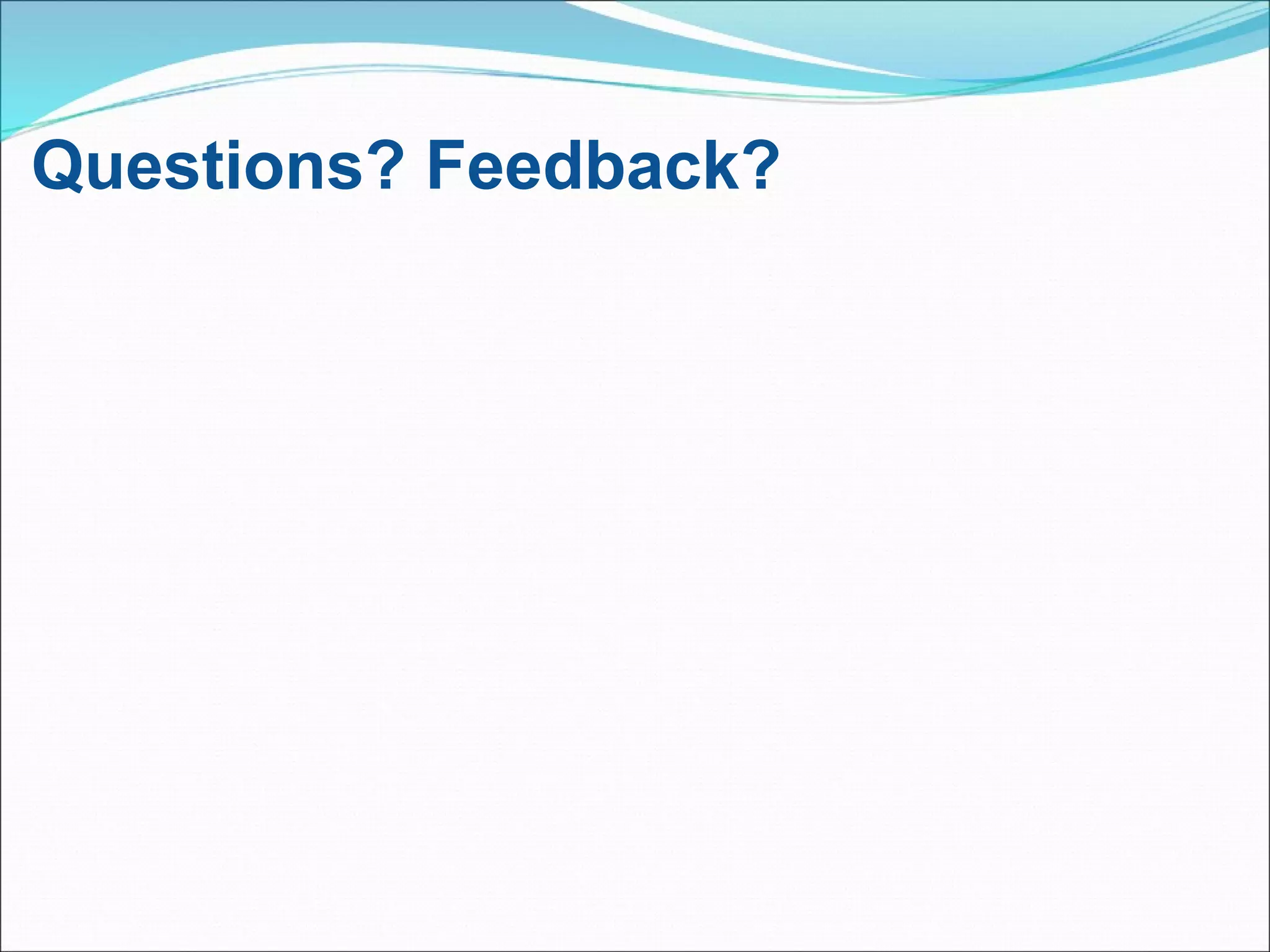 Questions? Feedback?